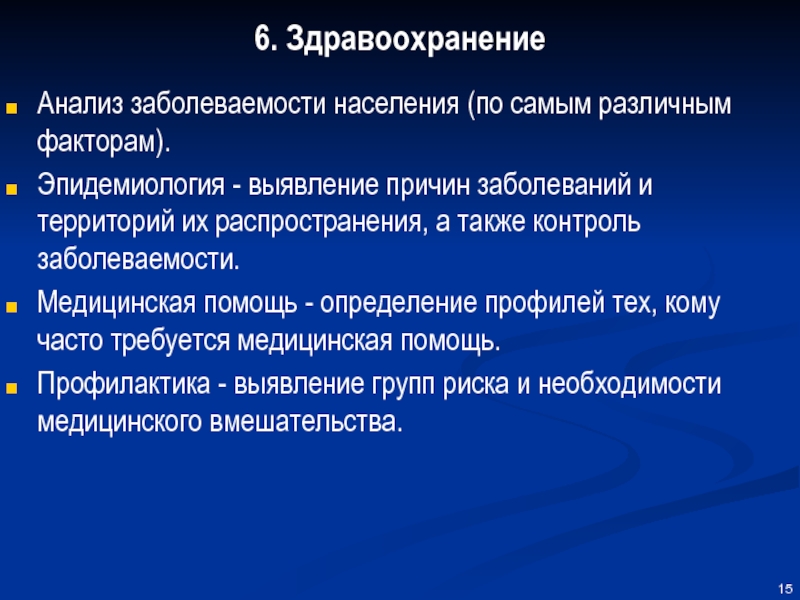 6. Здравоохранение

Анализ заболеваемости населения (по самым различным факторам).

Эпидемиология - выявление причин заболеваний и территорий их распространения, а также контроль заболеваемости.

Медицинская помощь - определение профилей тех, кому часто требуется медицинская помощь.

Профилактика - выявление групп риска и необходимости медицинского вмешательства.

15